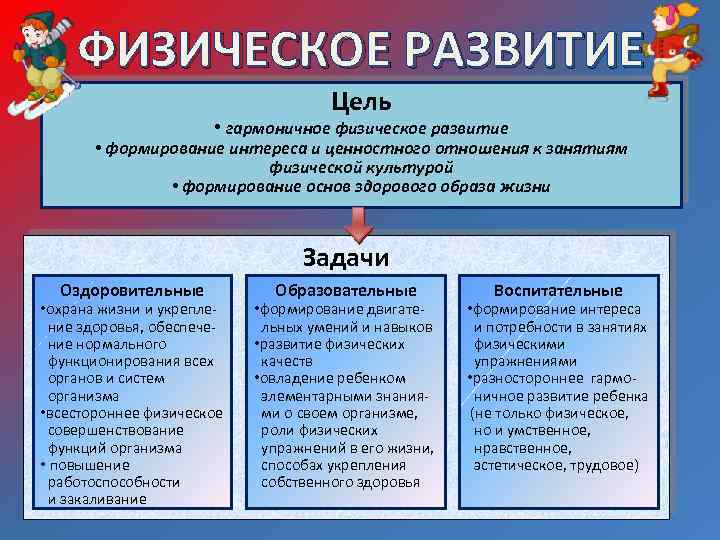 ФИЗИЧЕСКОЕ РАЗВИТИЕ

Цель
• гармоничное физическое развитие
• формирование интереса и ценностного отношения к занятиям физической культурой
• формирование основ здорового образа жизни

Задачи

Оздоровительные
•охрана жизни и укрепление здоровья, обеспечение нормального функционирования всех органов и систем организма
•всестороннее физическое совершенствование функций организма
• повышение работоспособности и закаливание

Образовательные
•формирование двигательных умений и навыков
•развитие физических качеств
•овладение ребенком элементарными знаниями о своем организме, роли физических упражнений в его жизни, способах укрепления собственного здоровья

Воспитательные
•формирование интереса и потребности в занятиях физическими упражнениями
•разностороннее гармоничное развитие ребенка (не только физическое, но и умственное, нравственное, эстетическое, трудовое)